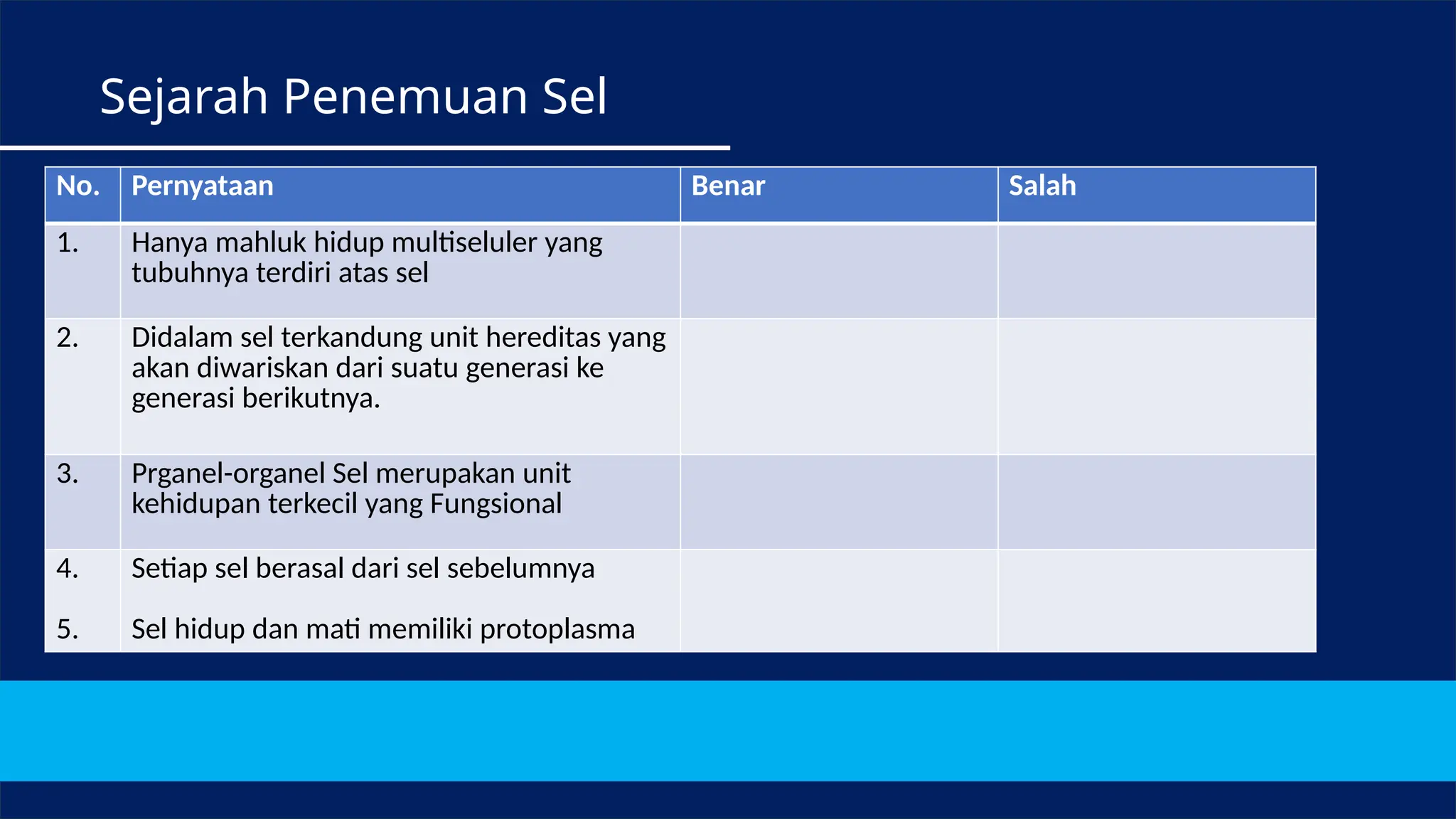 Sejarah Penemuan Sel

| No. | Pernyataan | Benar | Salah |
|---|---|---|---|
| 1. | Hanya mahluk hidup multiseluler yang tubuhnya terdiri atas sel | | |
| 2. | Didalam sel terkandung unit hereditas yang akan diwariskan dari suatu generasi ke generasi berikutnya. | | |
| 3. | Prganel-organel Sel merupakan unit kehidupan terkecil yang Fungsional | | |
| 4. | Setiap sel berasal dari sel sebelumnya | | |
| 5. | Sel hidup dan mati memiliki protoplasma | | |